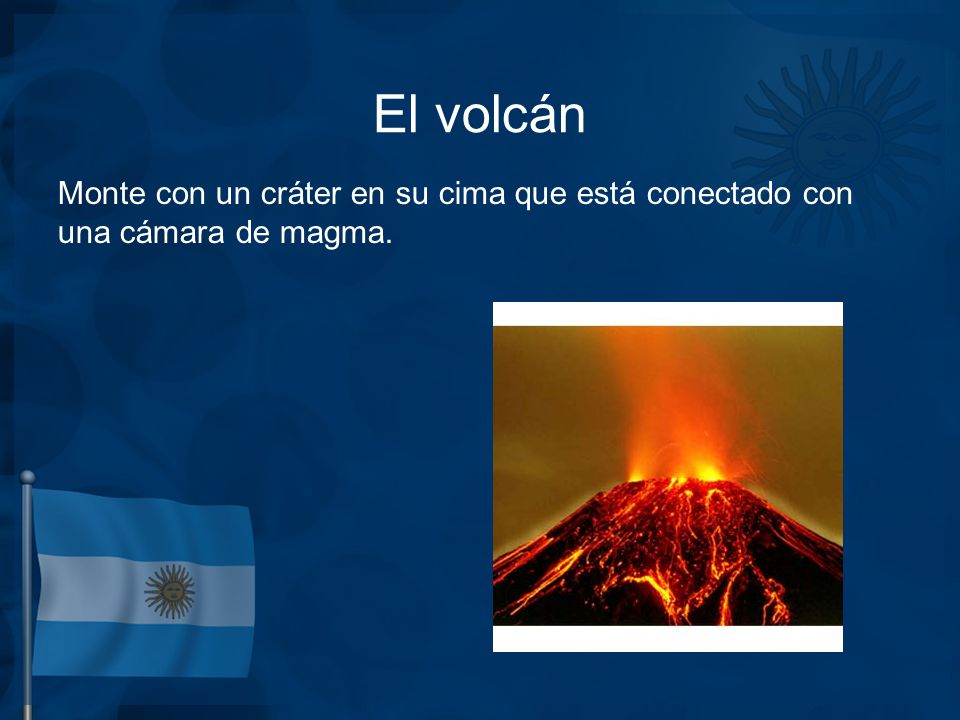 El volcán

Monte con un cráter en su cima que está conectado con una cámara de magma.